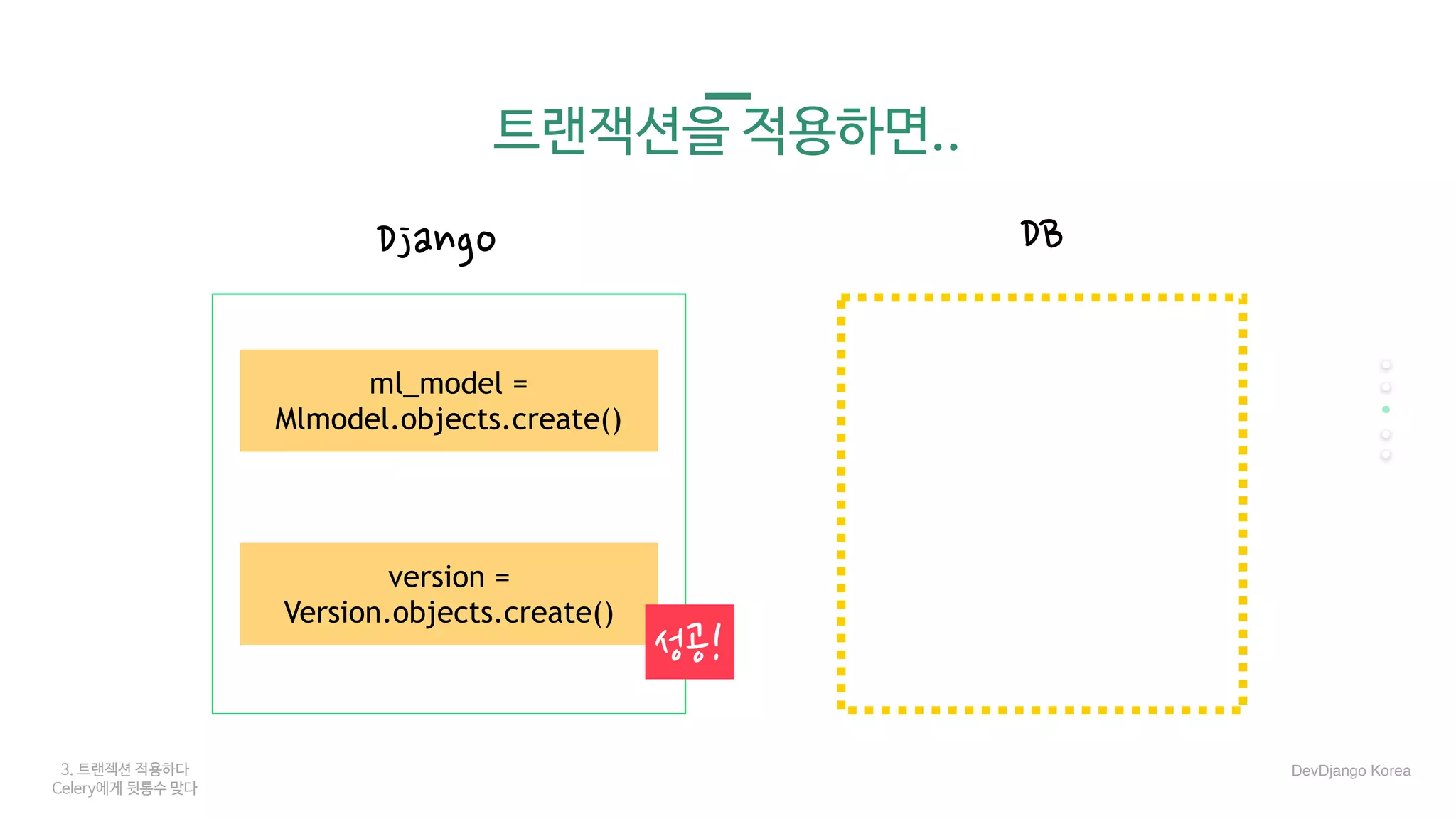 트랜잭션을 적용하면..

Django

DB

ml_model = Mlmodel.objects.create()

version = Version.objects.create()

성공!

3. 트랜젝션 적용하다
Celery에게 뒷통수 맞다

DevDjango Korea